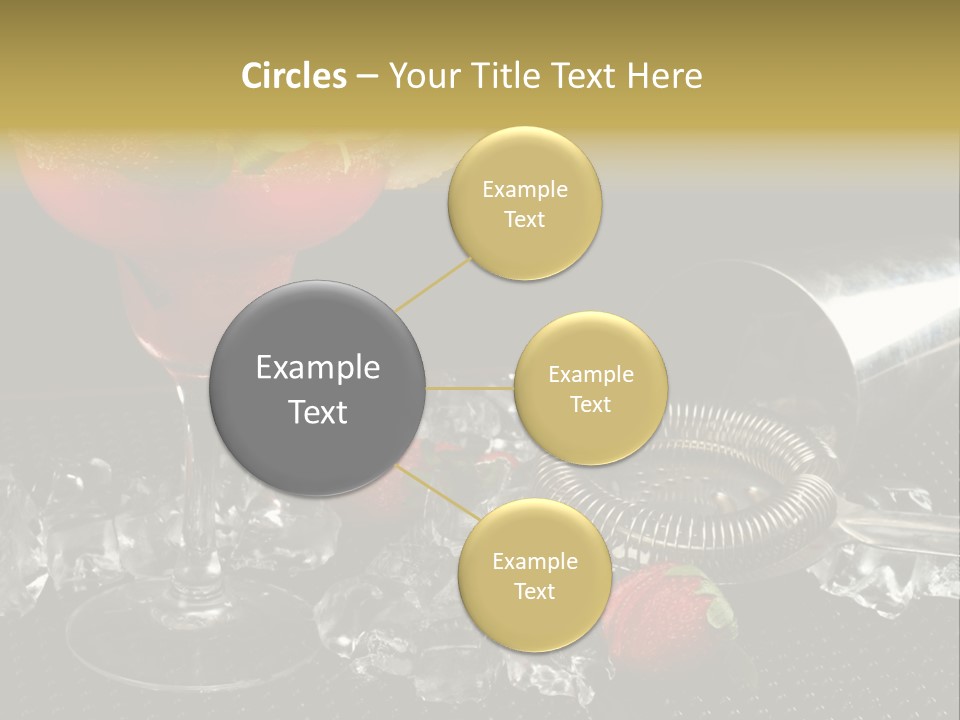 Circles – Your Title Text Here

Example Text

Example Text

Example Text

Example Text